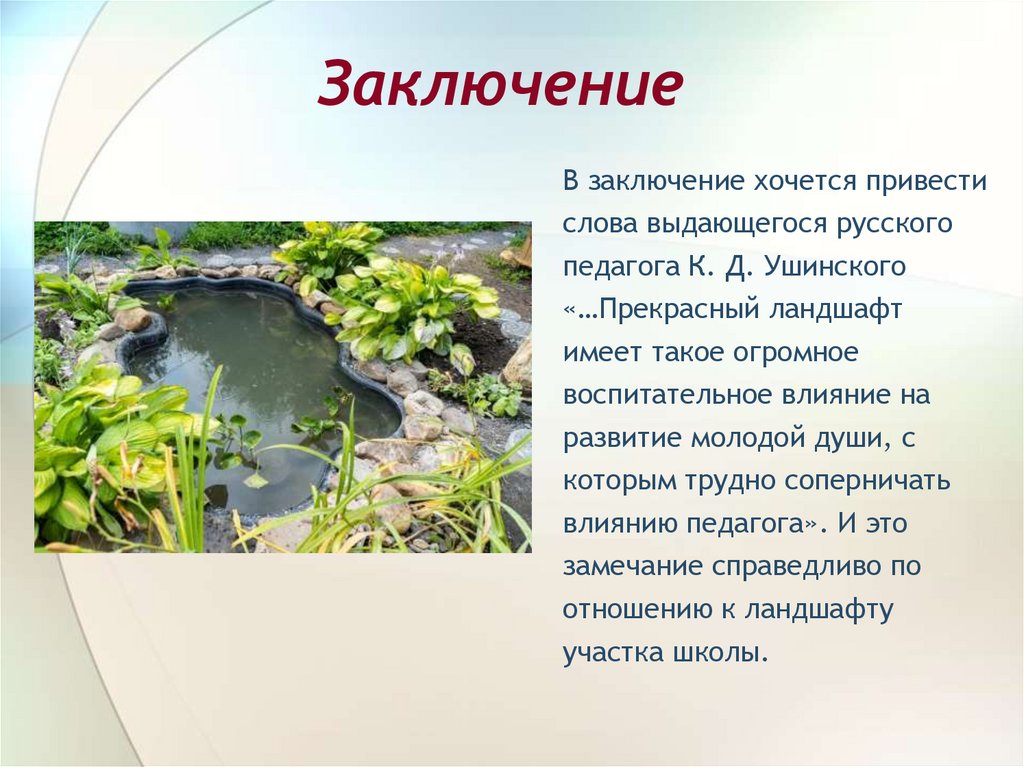 Заключение

В заключение хочется привести слова выдающегося русского педагога К. Д. Ушинского «…Прекрасный ландшафт имеет такое огромное воспитательное влияние на развитие молодой души, с которым трудно соперничать влиянию педагога». И это замечание справедливо по отношению к ландшафту участка школы.